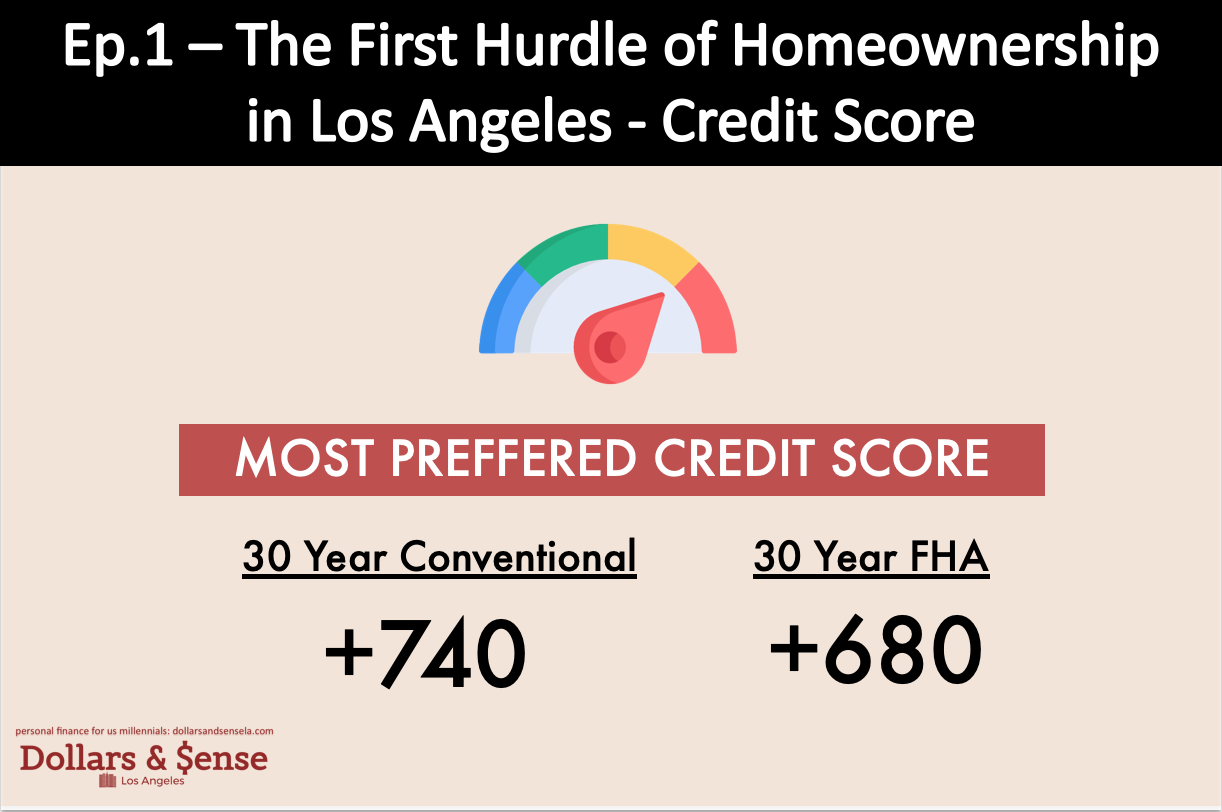 Ep.1 – The First Hurdle of Homeownership in Los Angeles - Credit Score

MOST PREFFERED CREDIT SCORE

30 Year Conventional

+740

30 Year FHA

+680

personal finance for us millennials: dollarsandsensela.com

Dollars & $ense

Los Angeles